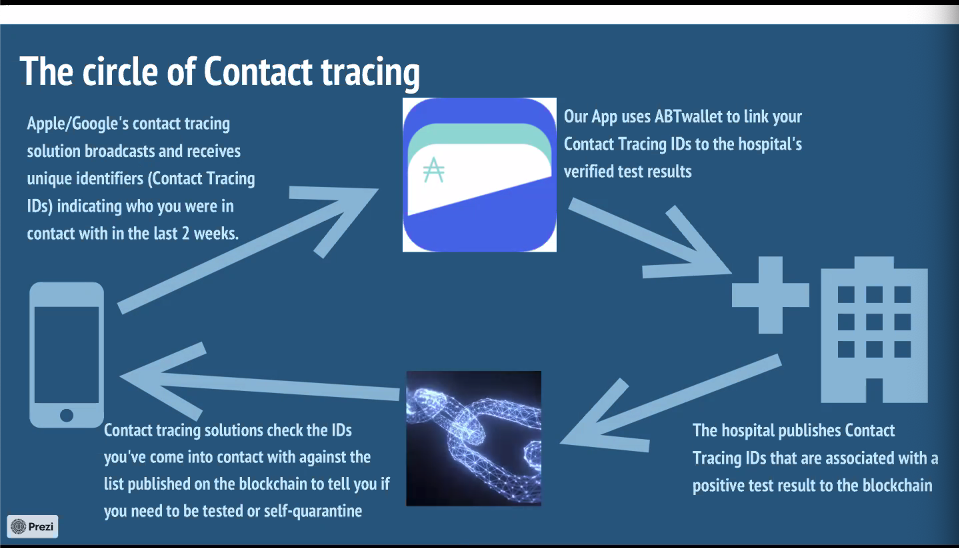 The circle of Contact tracing

Apple/Google's contact tracing solution broadcasts and receives unique identifiers (Contact Tracing IDs) indicating who you were in contact with in the last 2 weeks.

Our App uses ABTwallet to link your Contact Tracing IDs to the hospital's verified test results

The hospital publishes Contact Tracing IDs that are associated with a positive test result to the blockchain

Contact tracing solutions check the IDs you've come into contact with against the list published on the blockchain to tell you if you need to be tested or self-quarantine

Prezi